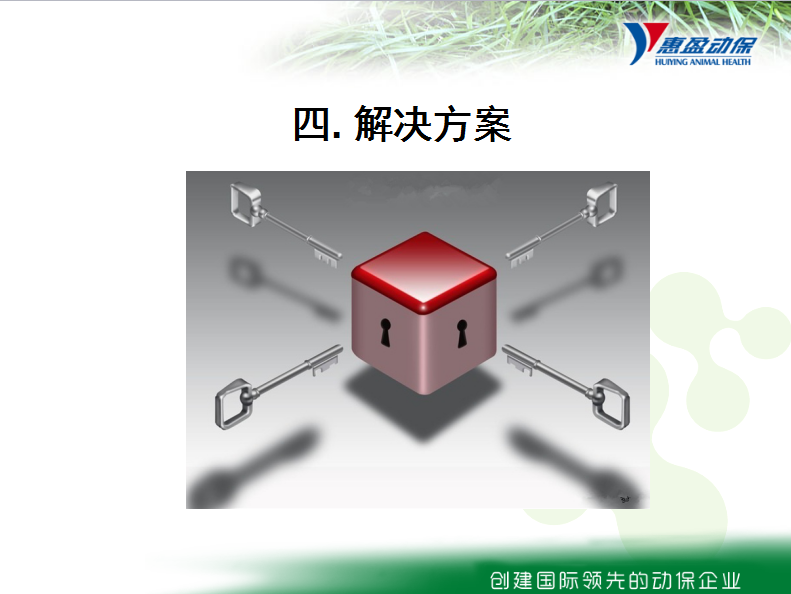 惠盈动保
HUIYING ANIMAL HEALTH

四. 解决方案

创建国际领先的动保企业